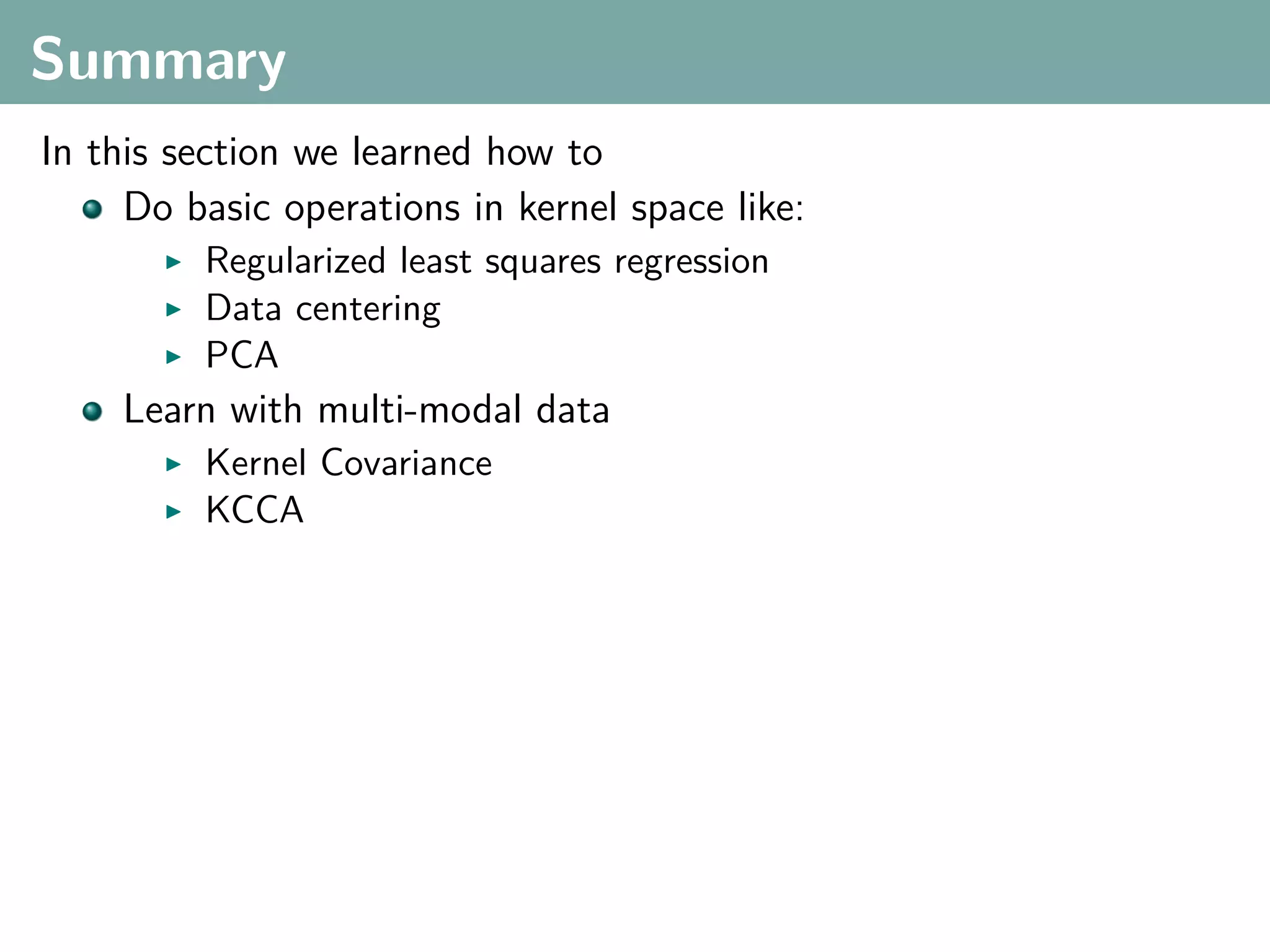 Summary

In this section we learned how to

- Do basic operations in kernel space like:
  - Regularized least squares regression
  - Data centering
  - PCA
- Learn with multi-modal data
  - Kernel Covariance
  - KCCA